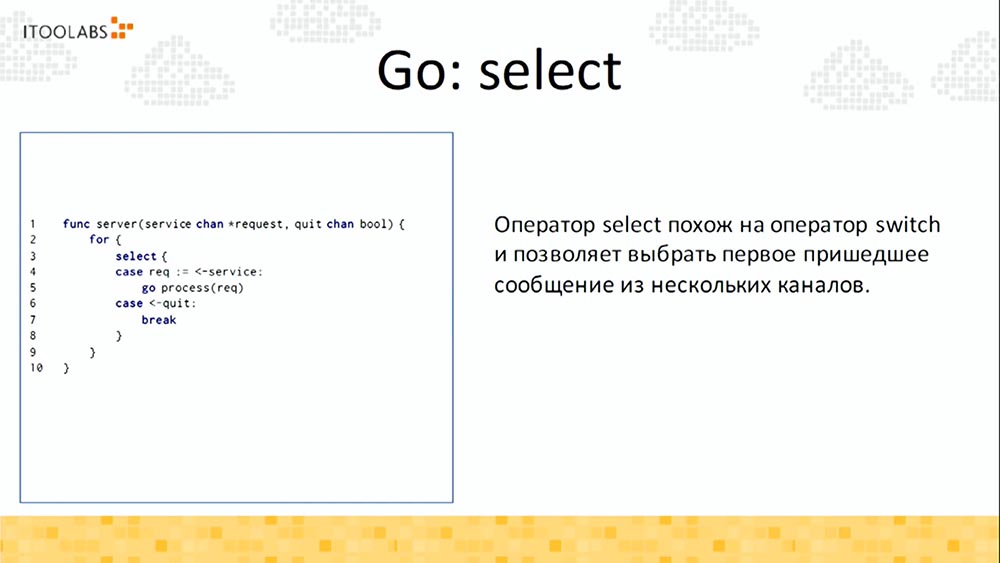 ITOOLABS

Go: select

1 func server(service chan *request, quit chan bool) {
2 for {
3 select {
4 case req := <-service:
5 go process(req)
6 case <-quit:
7 break
8 }
9 }
10 }

Оператор select похож на оператор switch и позволяет выбрать первое пришедшее сообщение из нескольких каналов.